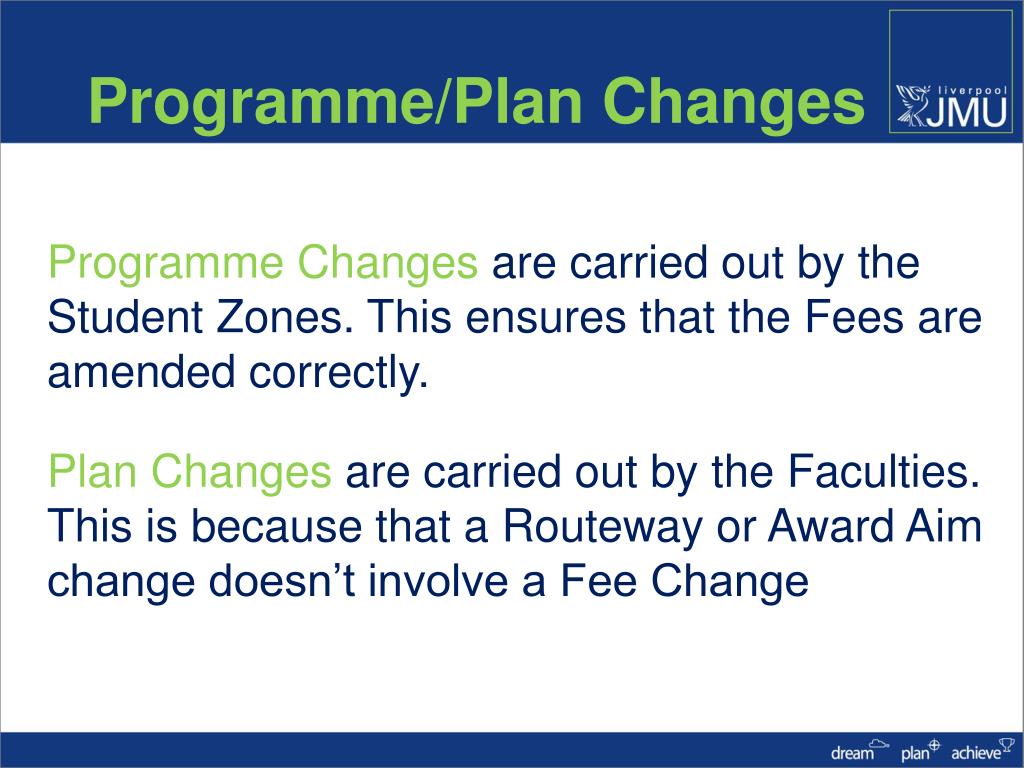 Programme/Plan Changes

liverpool JMU

Programme Changes are carried out by the Student Zones. This ensures that the Fees are amended correctly.

Plan Changes are carried out by the Faculties. This is because that a Routeway or Award Aim change doesn’t involve a Fee Change

dream plan achieve